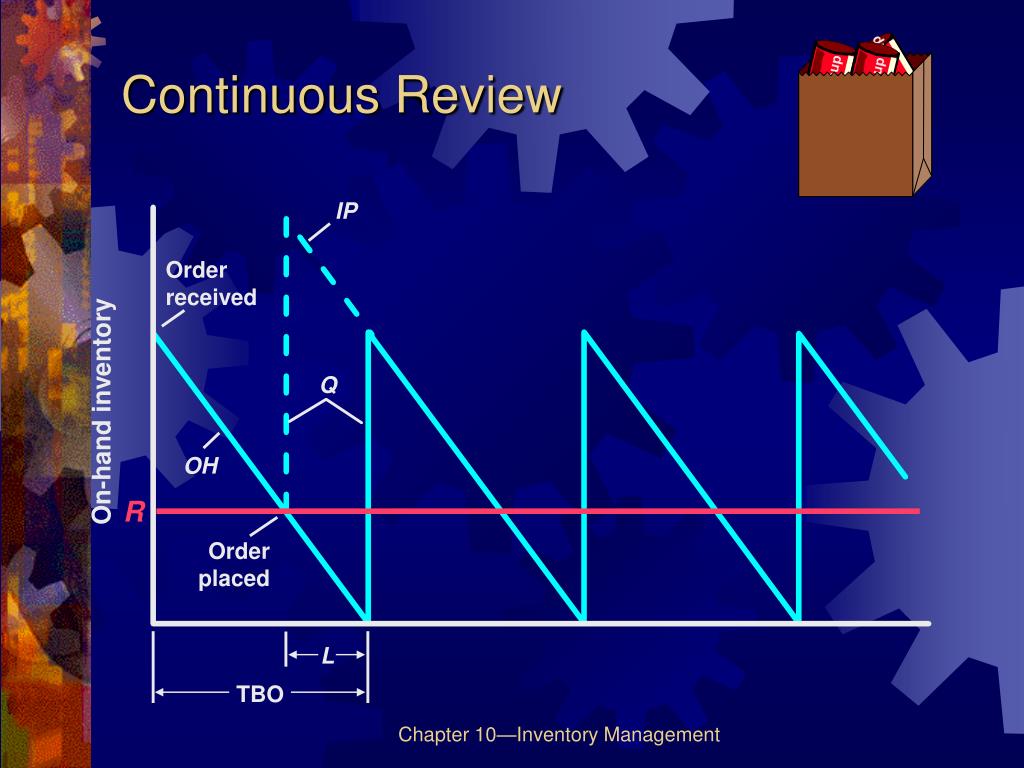 Continuous Review

On-hand inventory

IP

Order received

Q

OH

R

Order placed

L

TBO

Chapter 10—Inventory Management